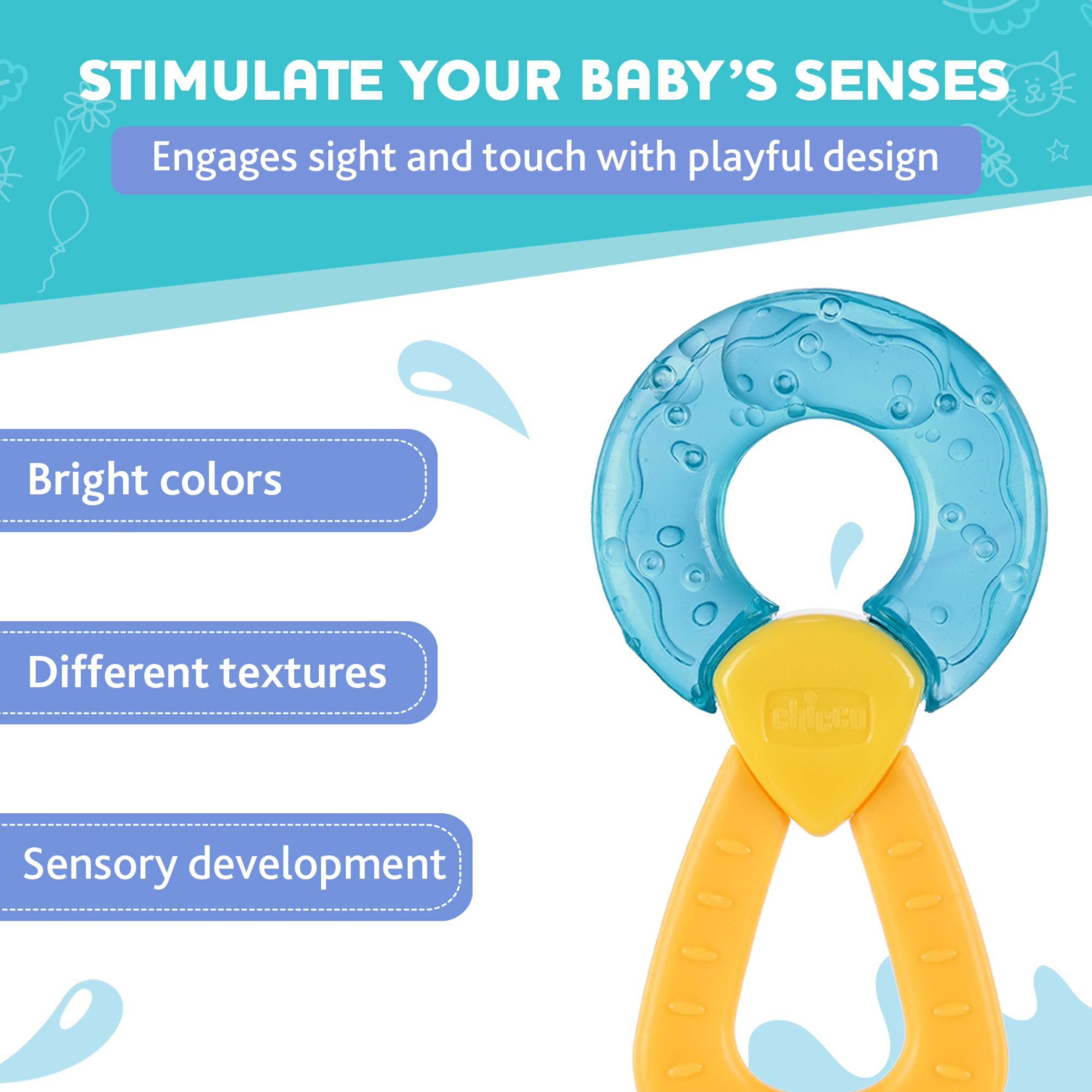 STIMULATE YOUR BABY'S SENSES

Engages sight and touch with playful design

Bright colors

Different textures

Sensory development

chicco